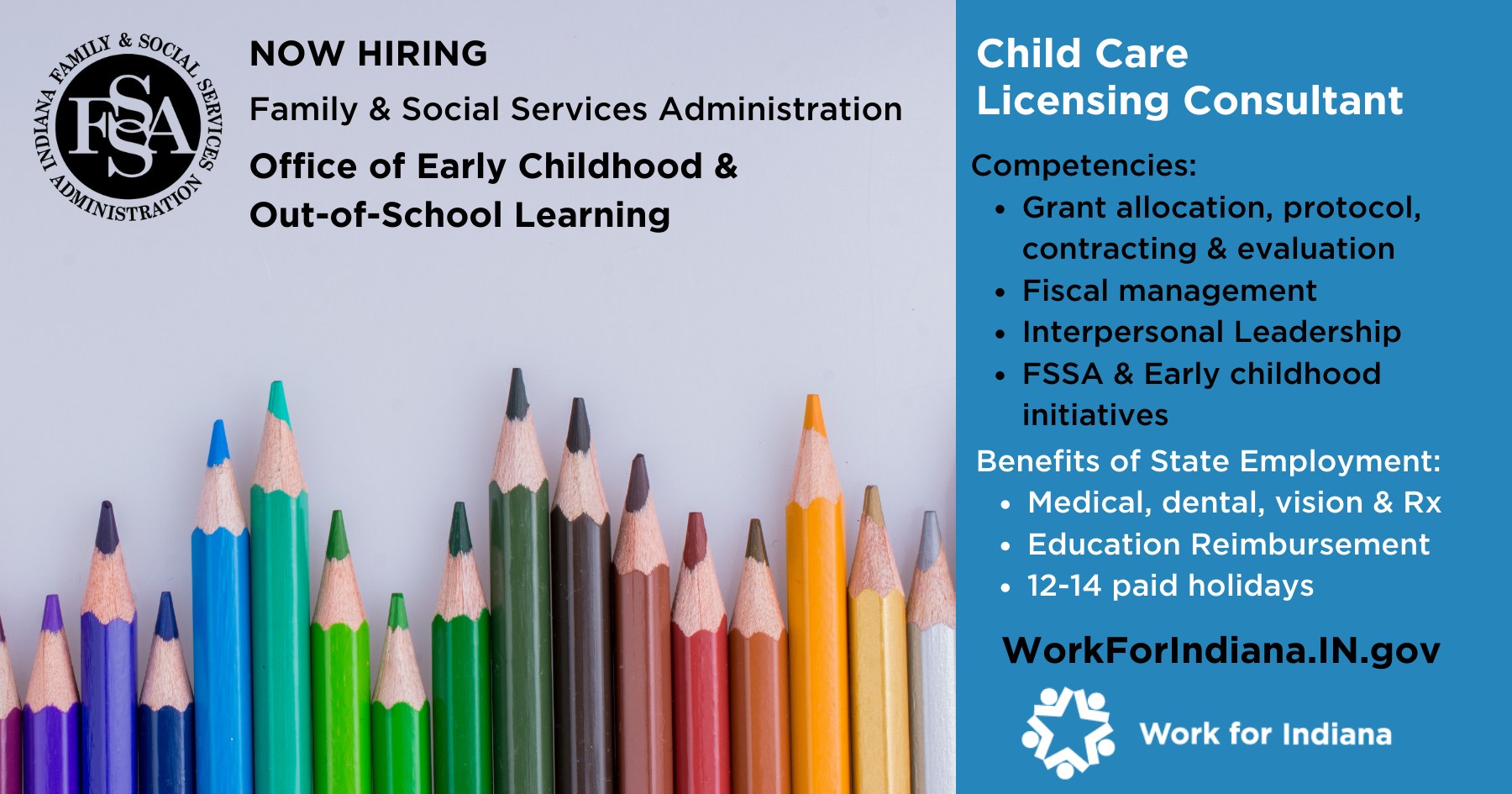 INDIANA FAMILY & SOCIAL SERVICES ADMINISTRATION
FSSA

NOW HIRING

Family & Social Services Administration

Office of Early Childhood & Out-of-School Learning

Child Care Licensing Consultant

Competencies:
- Grant allocation, protocol, contracting & evaluation
- Fiscal management
- Interpersonal Leadership
- FSSA & Early childhood initiatives

Benefits of State Employment:
- Medical, dental, vision & Rx
- Education Reimbursement
- 12-14 paid holidays

WorkForIndiana.IN.gov

Work for Indiana